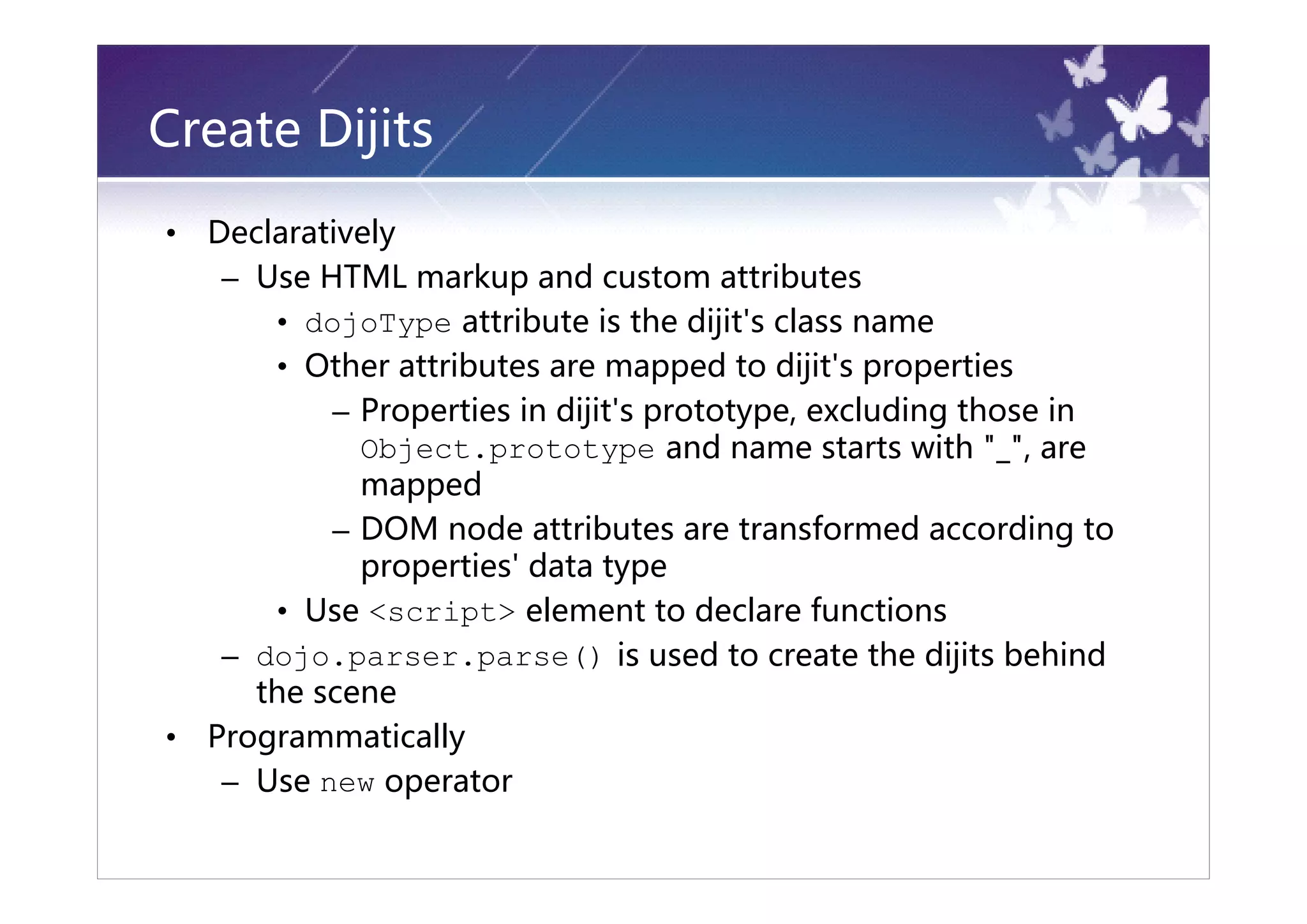 Create Dijits

• Declaratively
– Use HTML markup and custom attributes
• dojoType attribute is the dijit's class name
• Other attributes are mapped to dijit's properties
– Properties in dijit's prototype, excluding those in Object.prototype and name starts with "_", are mapped
– DOM node attributes are transformed according to properties' data type
• Use <script> element to declare functions
– dojo.parser.parse() is used to create the dijits behind the scene
• Programmatically
– Use new operator